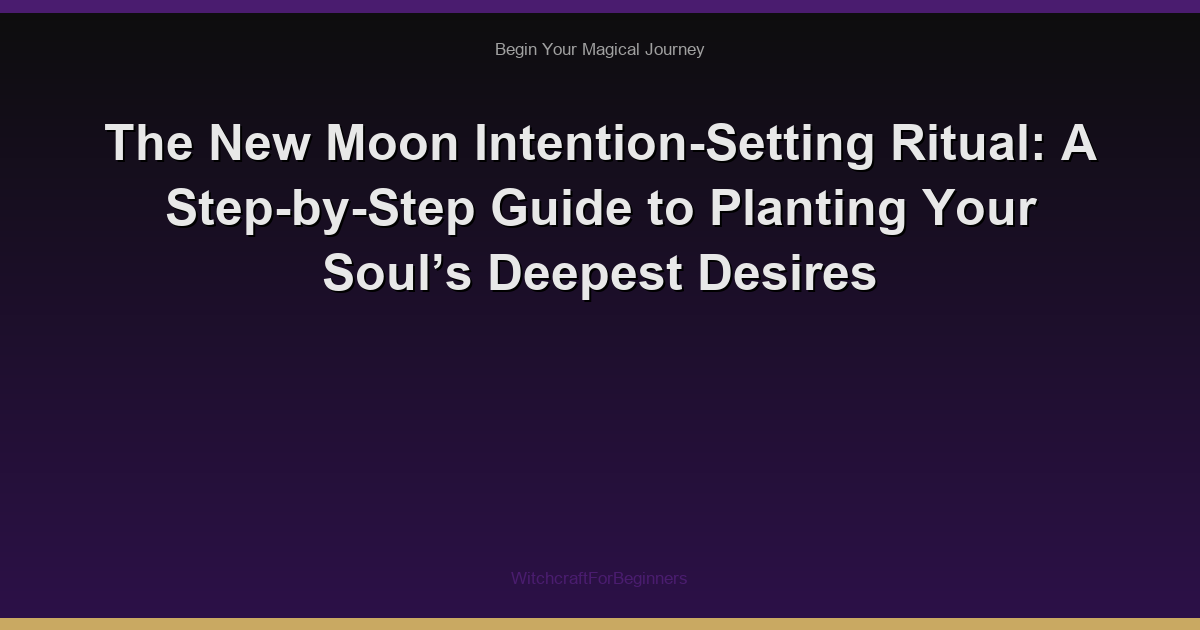 Begin Your Magical Journey

The New Moon Intention-Setting Ritual: A Step-by-Step Guide to Planting Your Soul’s Deepest Desires

WitchcraftForBeginners